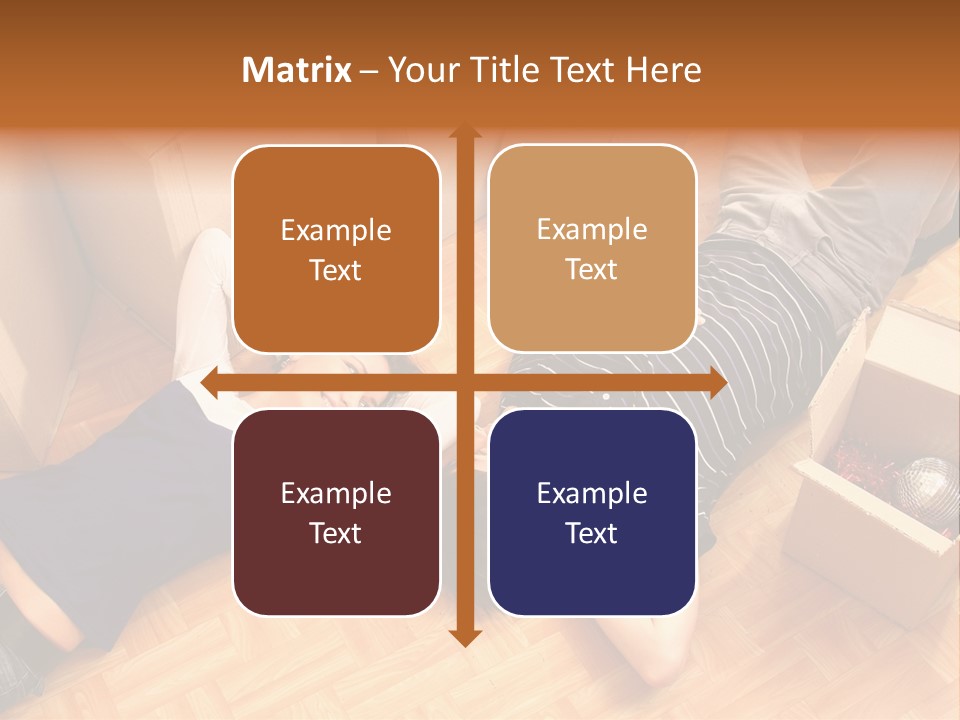 Matrix – Your Title Text Here

Example Text

Example Text

Example Text

Example Text